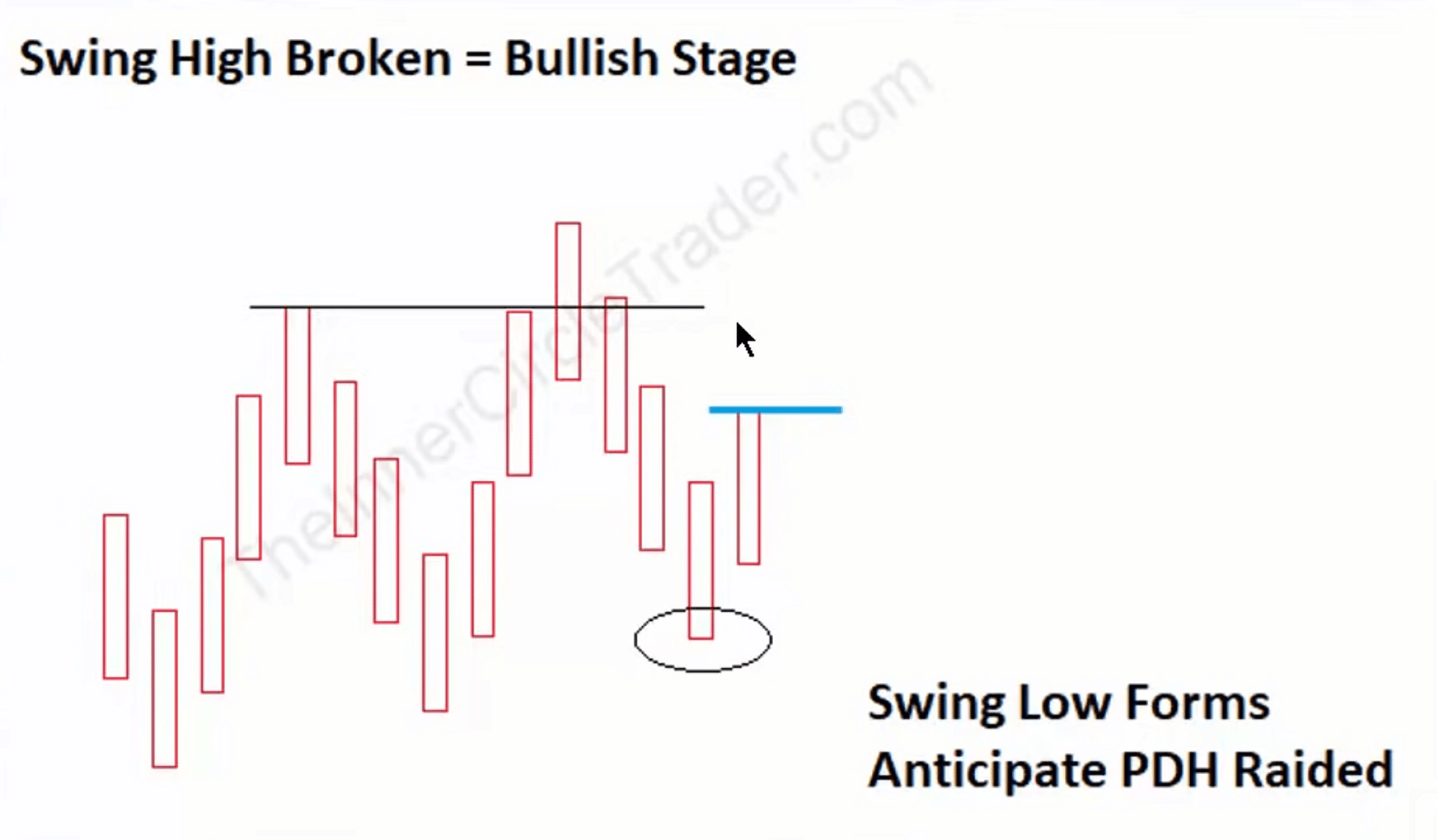 Swing High Broken = Bullish Stage

TheInnerCircleTrader.com

Swing Low Forms
Anticipate PDH Raided